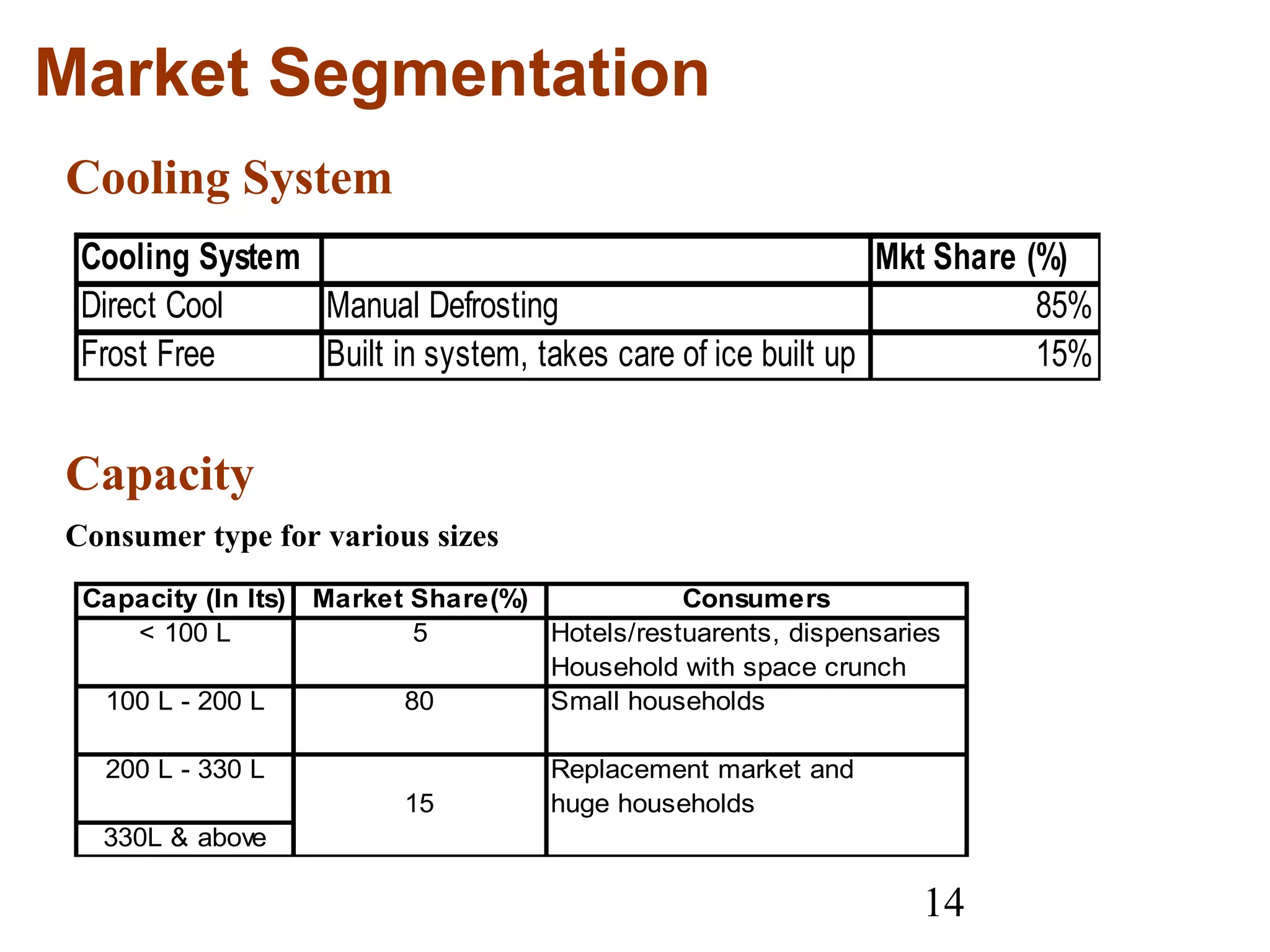 Market Segmentation

Cooling System

| Cooling System | | Mkt Share (%) |
|---|---|---|
| Direct Cool | Manual Defrosting | 85% |
| Frost Free | Built in system, takes care of ice built up | 15% |

Capacity

Consumer type for various sizes

| Capacity (In lts) | Market Share(%) | Consumers |
|---|---|---|
| < 100 L | 5 | Hotels/restuarents, dispensaries Household with space crunch |
| 100 L - 200 L | 80 | Small households |
| 200 L - 330 L | 15 | Replacement market and huge households |
| 330L & above | | |

14